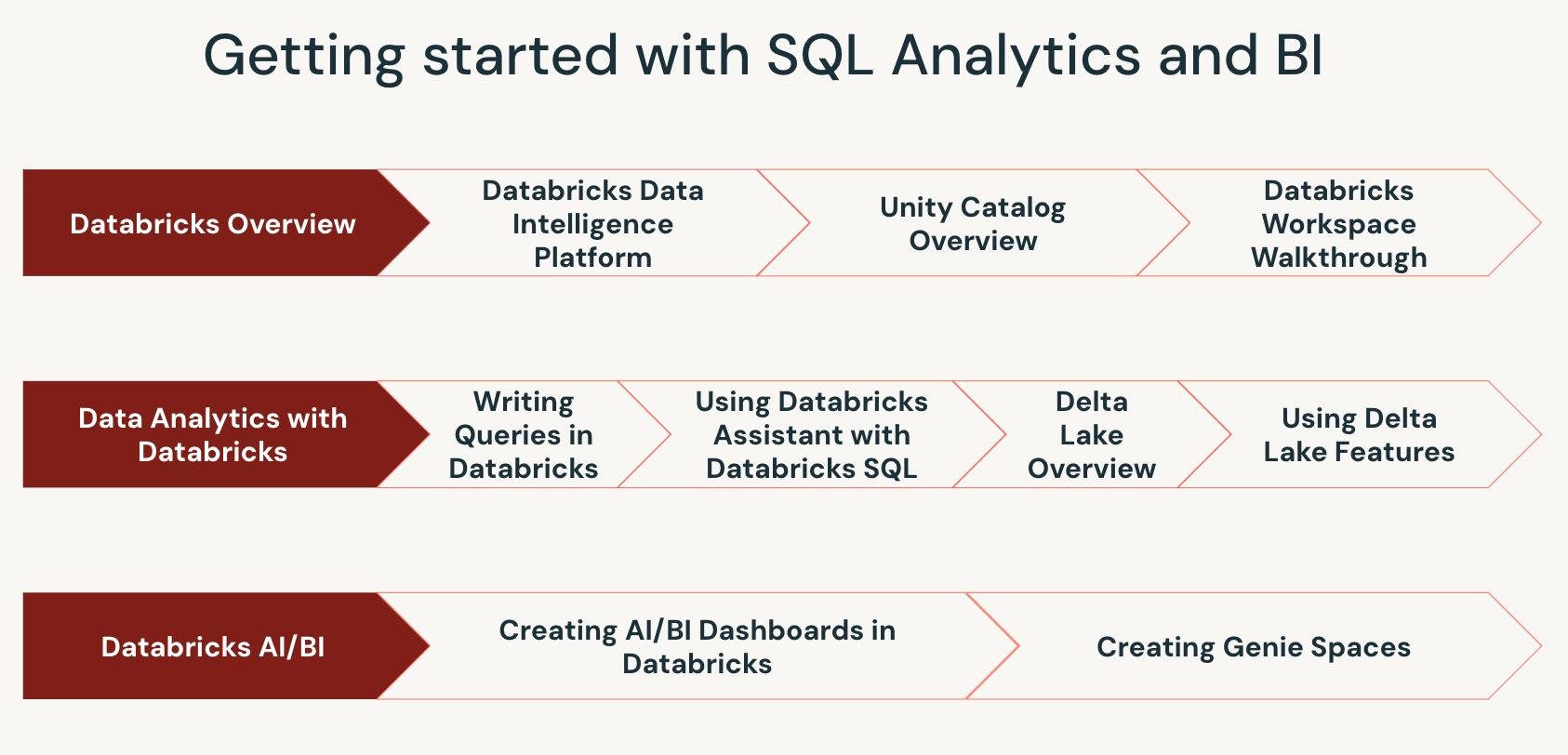 Getting started with SQL Analytics and BI

Databricks Overview

Databricks Data Intelligence Platform

Unity Catalog Overview

Databricks Workspace Walkthrough

Data Analytics with Databricks

Writing Queries in Databricks

Using Databricks Assistant with Databricks SQL

Delta Lake Overview

Using Delta Lake Features

Databricks AI/BI

Creating AI/BI Dashboards in Databricks

Creating Genie Spaces